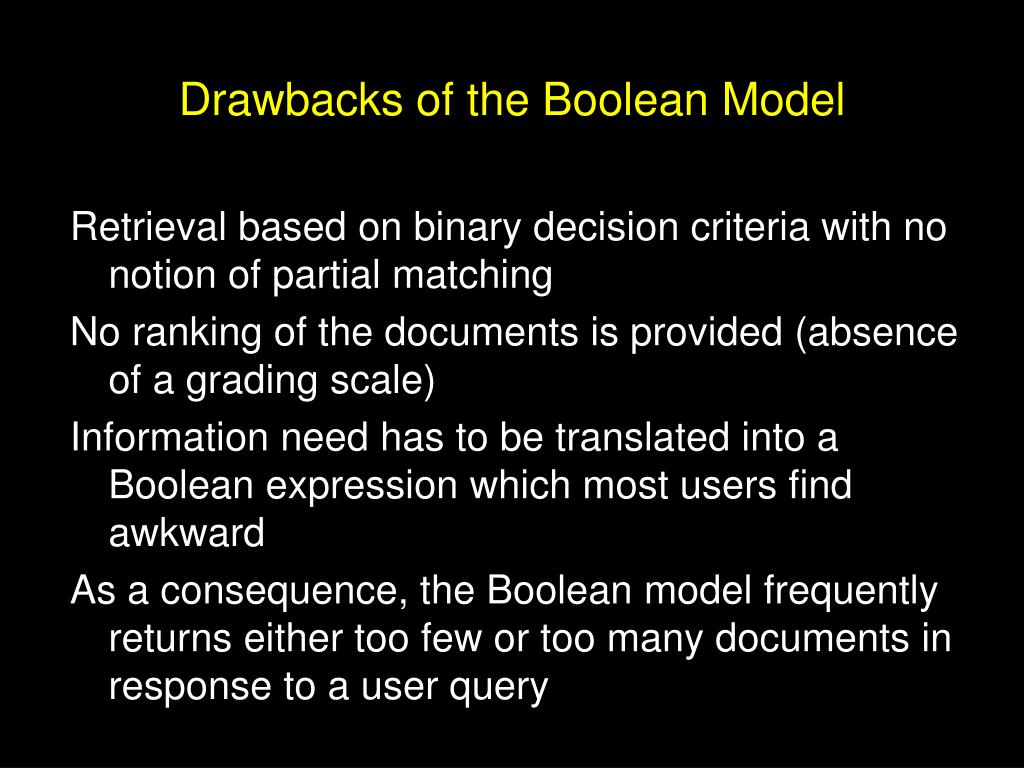 Drawbacks of the Boolean Model

Retrieval based on binary decision criteria with no notion of partial matching

No ranking of the documents is provided (absence of a grading scale)

Information need has to be translated into a Boolean expression which most users find awkward

As a consequence, the Boolean model frequently returns either too few or too many documents in response to a user query